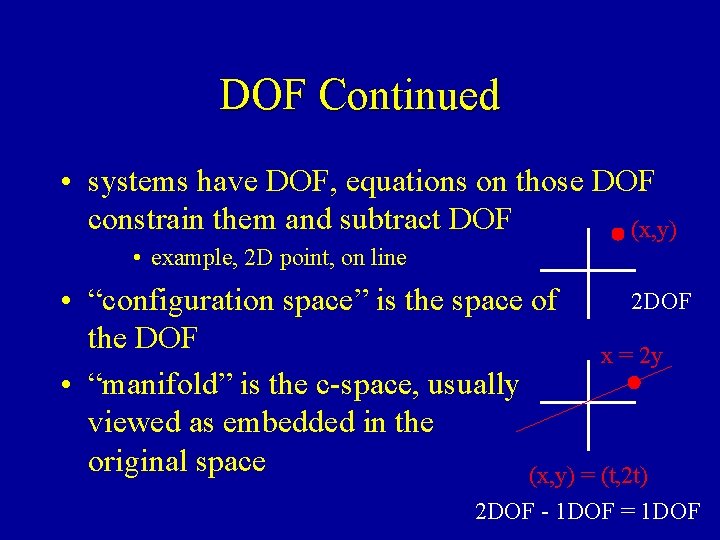 DOF Continued

• systems have DOF, equations on those DOF constrain them and subtract DOF

• example, 2D point, on line

• “configuration space” is the space of the DOF

• “manifold” is the c-space, usually viewed as embedded in the original space

(x,y)

2DOF

x = 2y

(x,y) = (t,2t)

2DOF - 1DOF = 1DOF